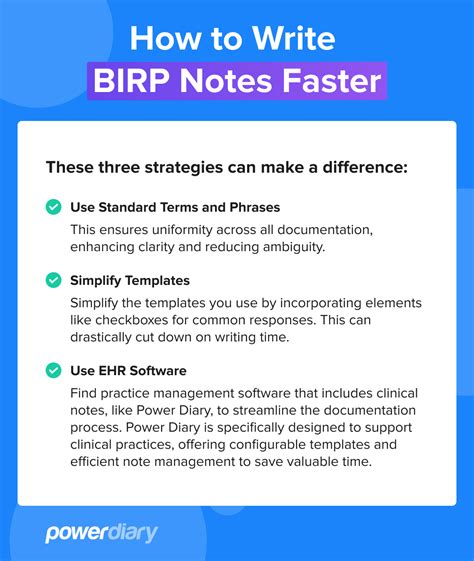 How to Write
BIRP Notes Faster

These three strategies can make a difference:

Use Standard Terms and Phrases
This ensures uniformity across all documentation, enhancing clarity and reducing ambiguity.

Simplify Templates
Simplify the templates you use by incorporating elements like checkboxes for common responses. This can drastically cut down on writing time.

Use EHR Software
Find practice management software that includes clinical notes, like Power Diary, to streamline the documentation process. Power Diary is specifically designed to support clinical practices, offering configurable templates and efficient note management to save valuable time.

powerdiary